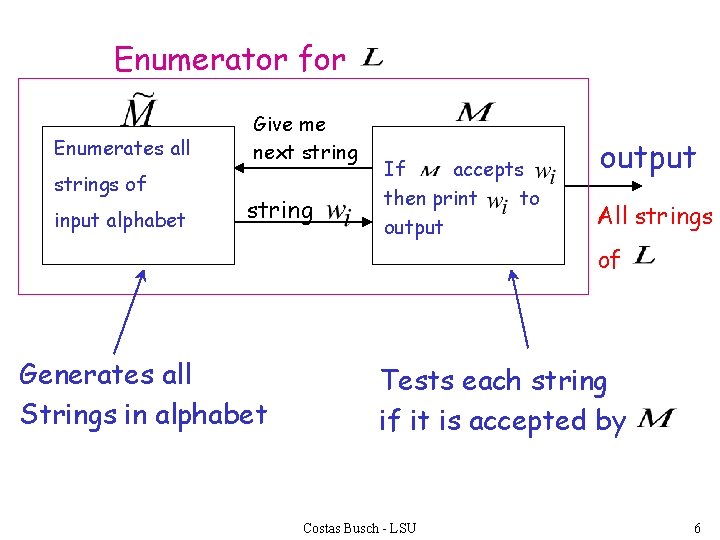 Enumerator for $L$

$\tilde{M}$

Enumerates all strings of input alphabet

Give me next string

string $w_i$

$M$

If $M$ accepts $w_i$ then print $w_i$ to output

output

All strings of $L$

Generates all Strings in alphabet

Tests each string if it is accepted by $M$

Costas Busch - LSU

6